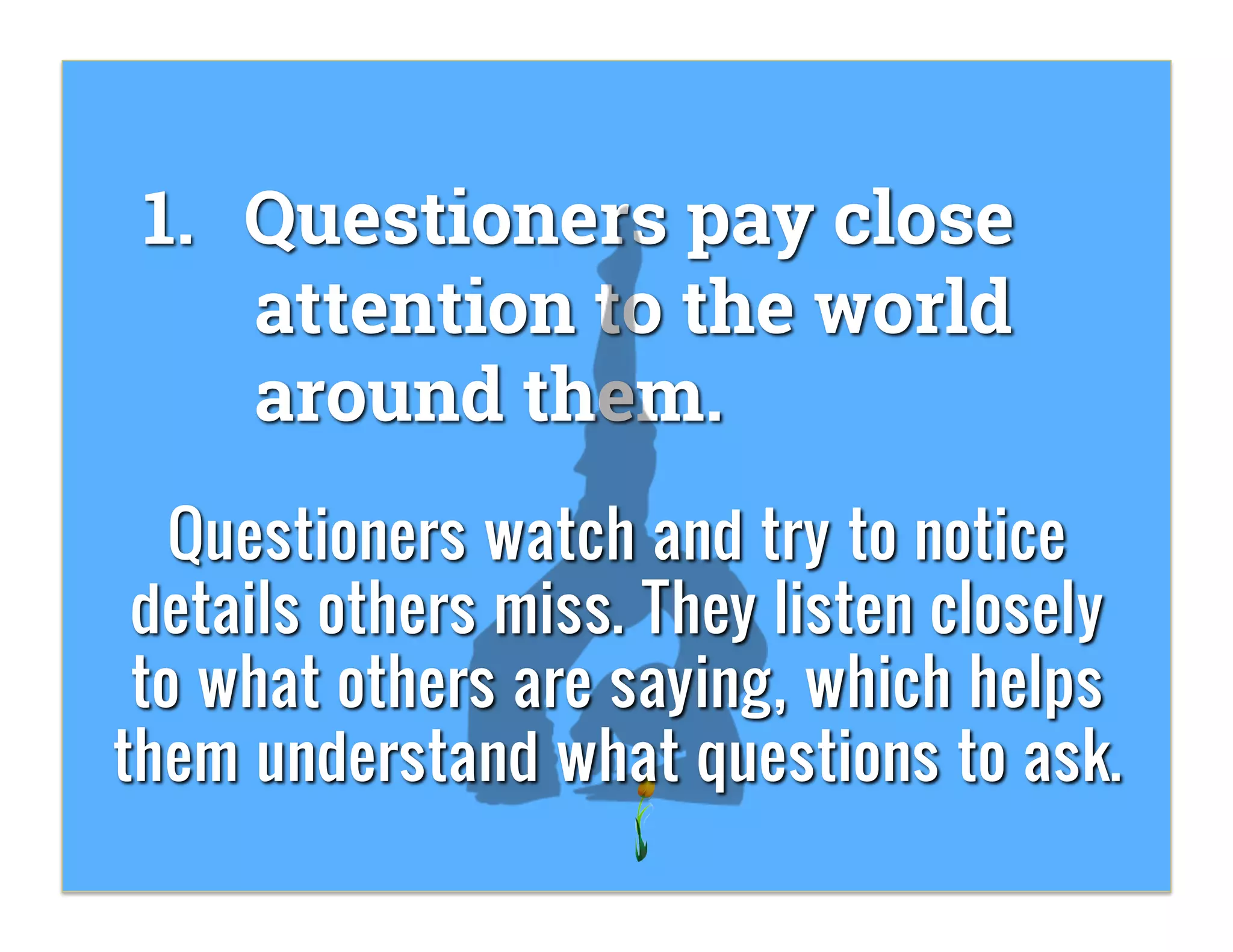 1. Questioners pay close attention to the world around them.

Questioners watch and try to notice details others miss. They listen closely to what others are saying, which helps them understand what questions to ask.